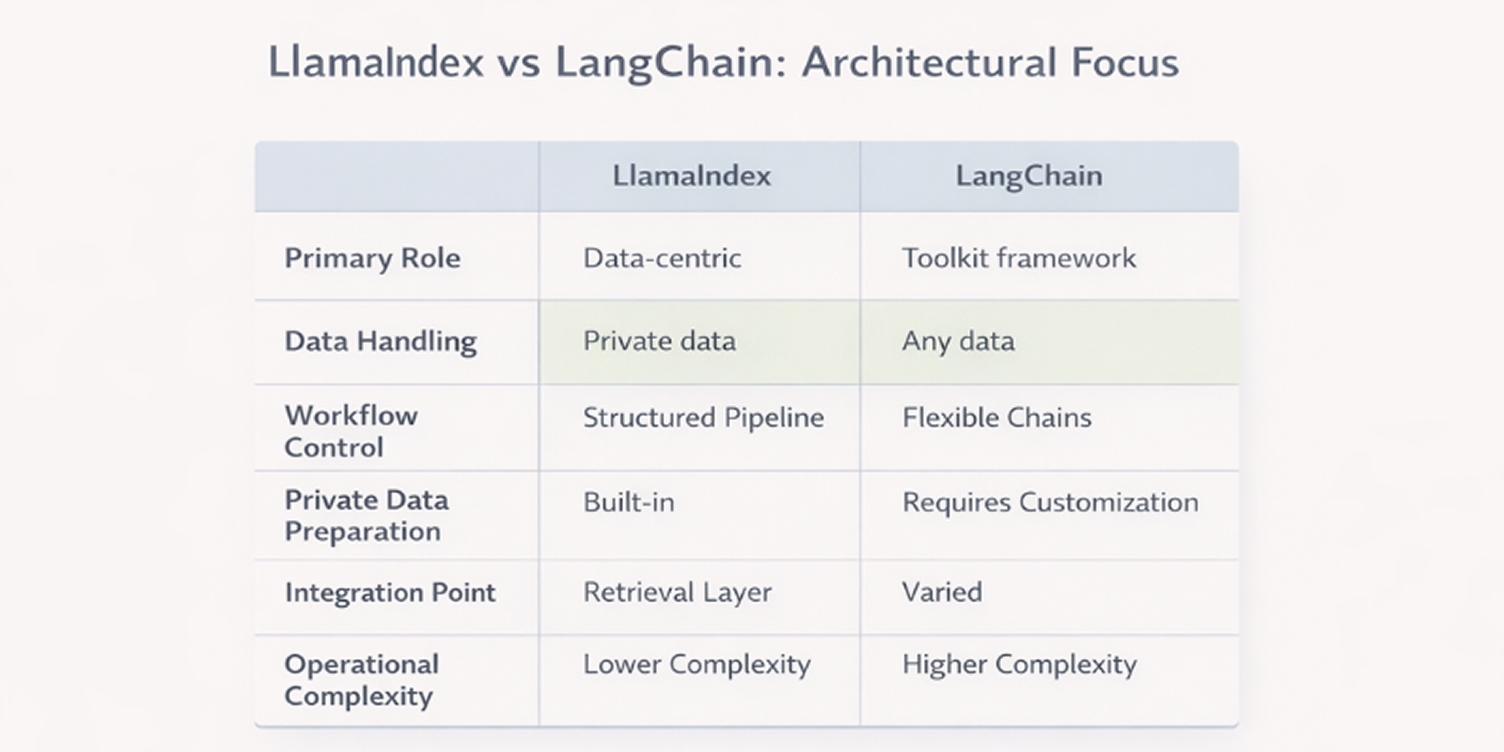 LlamaIndex vs LangChain: Architectural Focus

| | LlamaIndex | LangChain |
|---|---|---|
| Primary Role | Data-centric | Toolkit framework |
| Data Handling | Private data | Any data |
| Workflow Control | Structured Pipeline | Flexible Chains |
| Private Data Preparation | Built-in | Requires Customization |
| Integration Point | Retrieval Layer | Varied |
| Operational Complexity | Lower Complexity | Higher Complexity |